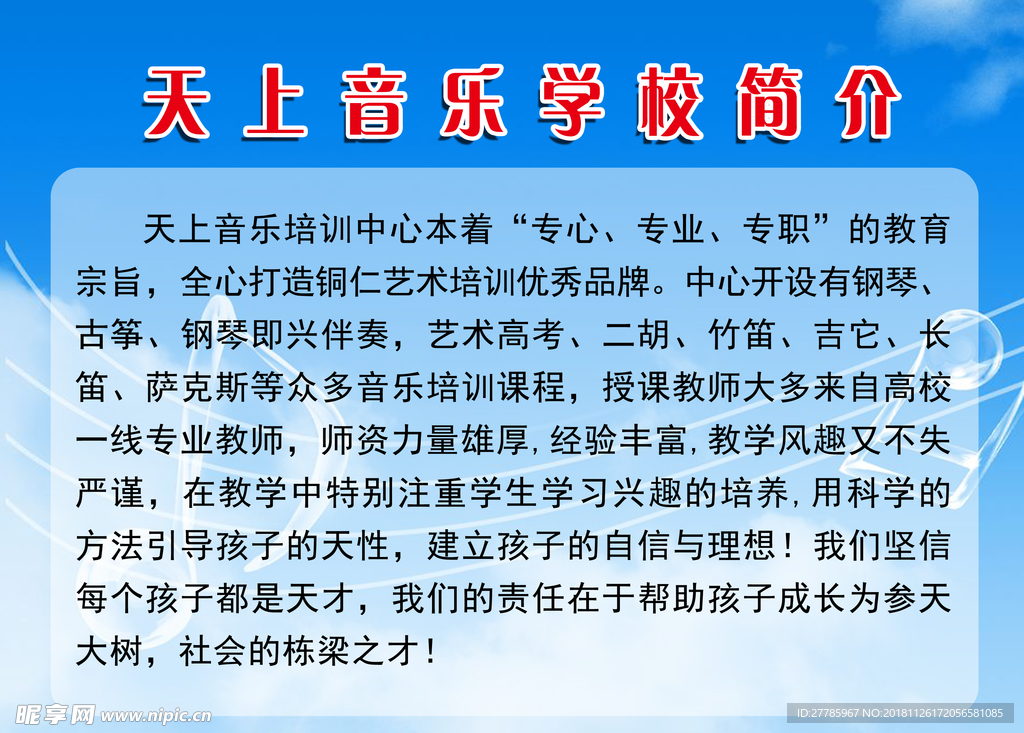 天上音乐学校简介

天上音乐培训中心本着“专心、专业、专职”的教育宗旨，全心打造铜仁艺术培训优秀品牌。中心开设有钢琴、古筝、钢琴即兴伴奏，艺术高考、二胡、竹笛、吉它、长笛、萨克斯等众多音乐培训课程，授课教师大多来自高校一线专业教师，师资力量雄厚,经验丰富,教学风趣又不失严谨，在教学中特别注重学生学习兴趣的培养,用科学的方法引导孩子的天性，建立孩子的自信与理想！我们坚信每个孩子都是天才，我们的责任在于帮助孩子成长为参天大树，社会的栋梁之才！

昵享网 www.nipic.cn

ID:27785967 NO:20181126172056581085